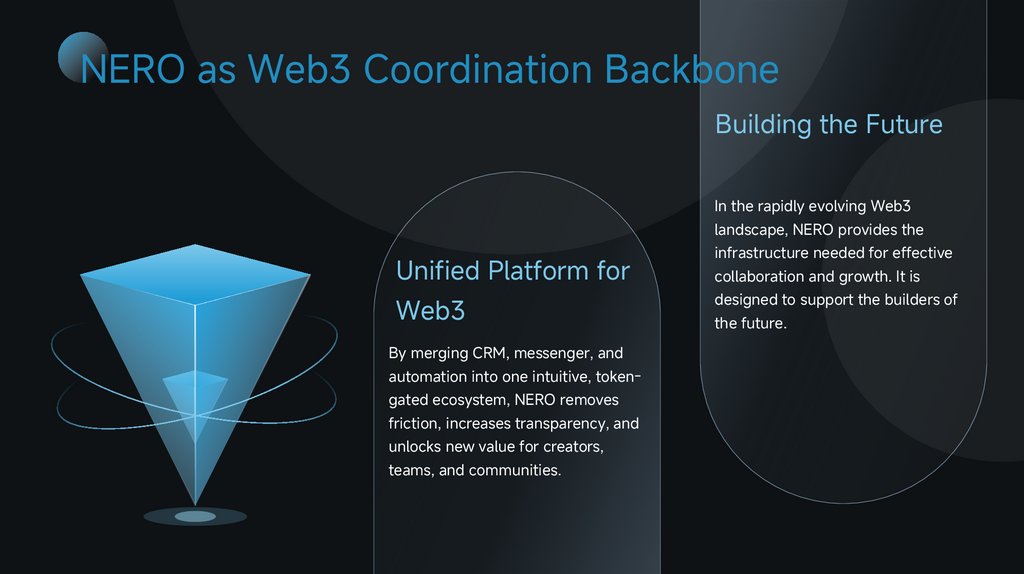 NERO as Web3 Coordination Backbone

Unified Platform for Web3

By merging CRM, messenger, and automation into one intuitive, token-gated ecosystem, NERO removes friction, increases transparency, and unlocks new value for creators, teams, and communities.

Building the Future

In the rapidly evolving Web3 landscape, NERO provides the infrastructure needed for effective collaboration and growth. It is designed to support the builders of the future.